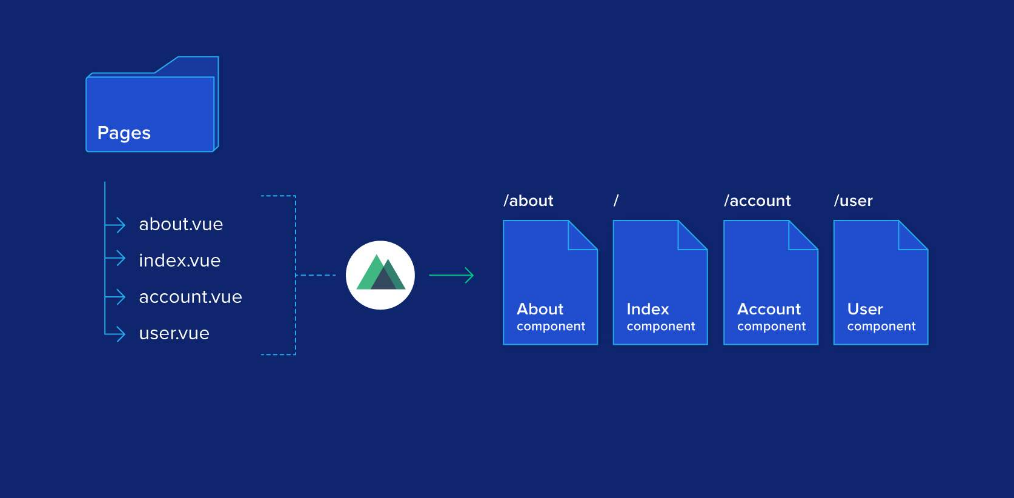 Pages

about.vue
index.vue
account.vue
user.vue

/about
About
component

/
Index
component

/account
Account
component

/user
User
component